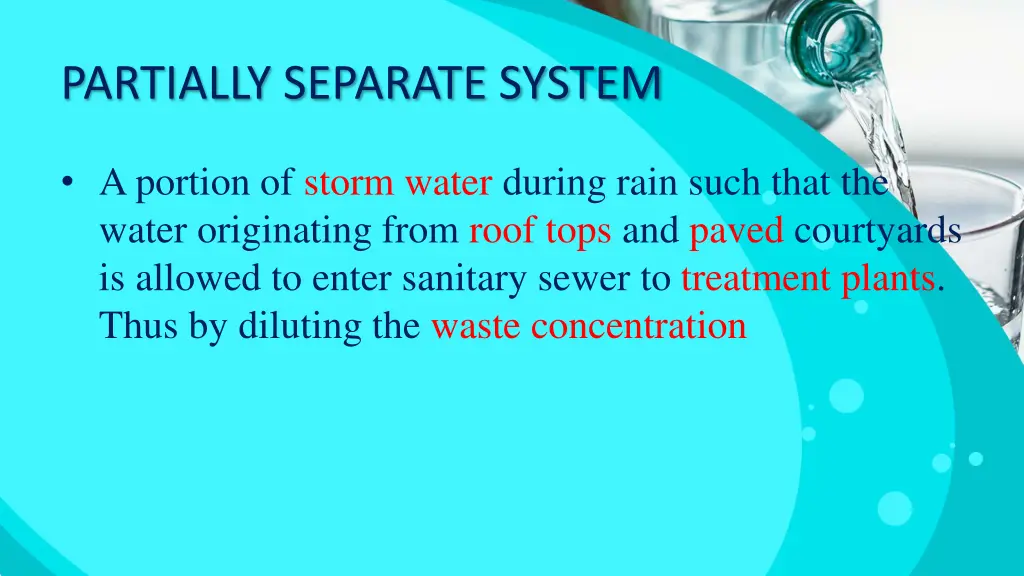 PARTIALLY SEPARATE SYSTEM

• A portion of storm water during rain such that the water originating from roof tops and paved courtyards is allowed to enter sanitary sewer to treatment plants. Thus by diluting the waste concentration